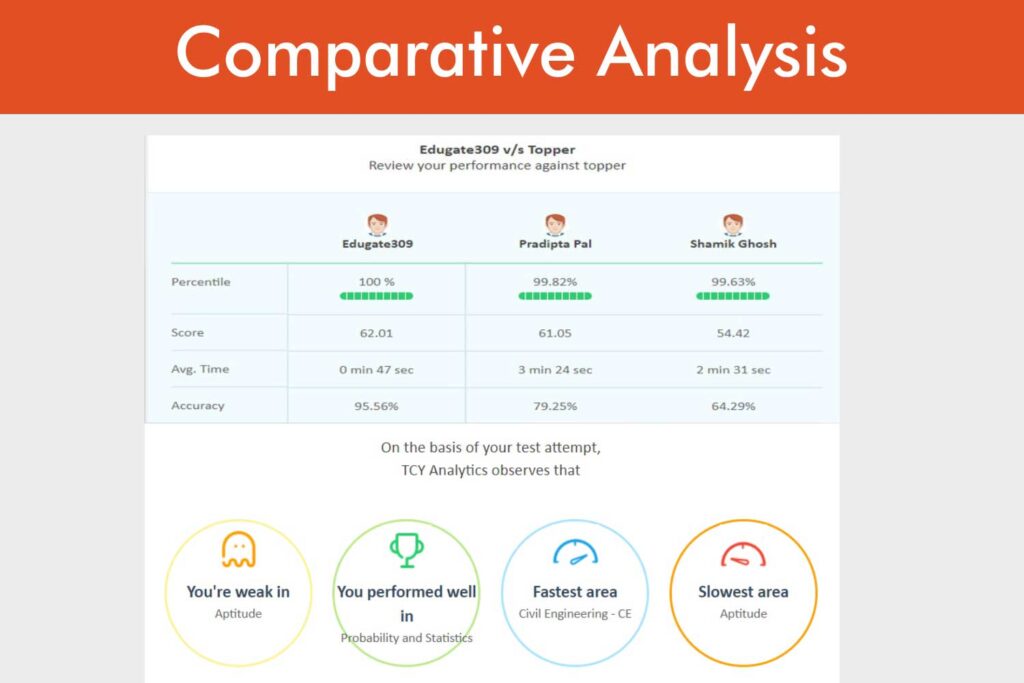 Comparative Analysis

Edugate309 v/s Topper
Review your performance against topper

| | Edugate309 | Pradipta Pal | Shamik Ghosh |
|---|---|---|---|
| Percentile | 100 % | 99.82% | 99.63% |
| Score | 62.01 | 61.05 | 54.42 |
| Avg. Time | 0 min 47 sec | 3 min 24 sec | 2 min 31 sec |
| Accuracy | 95.56% | 79.25% | 64.29% |

On the basis of your test attempt, TCY Analytics observes that

You're weak in
Aptitude

You performed well in
Probability and Statistics

Fastest area
Civil Engineering - CE

Slowest area
Aptitude